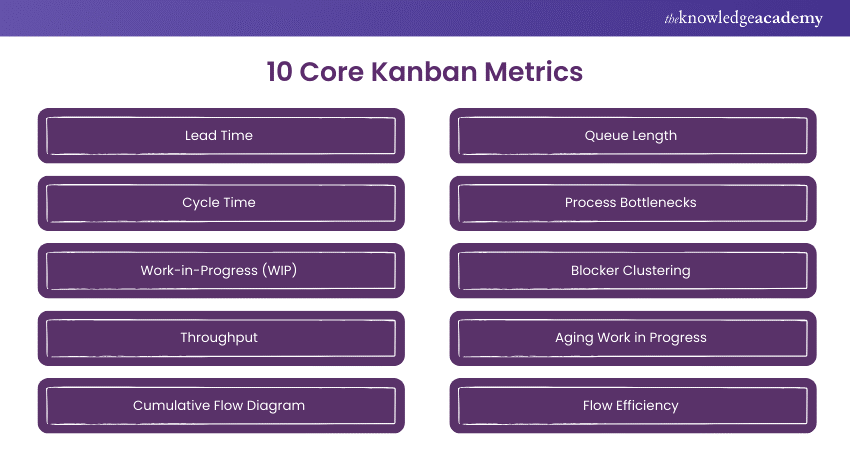 theknowledgeacademy

10 Core Kanban Metrics

Lead Time

Cycle Time

Work-in-Progress (WIP)

Throughput

Cumulative Flow Diagram

Queue Length

Process Bottlenecks

Blocker Clustering

Aging Work in Progress

Flow Efficiency